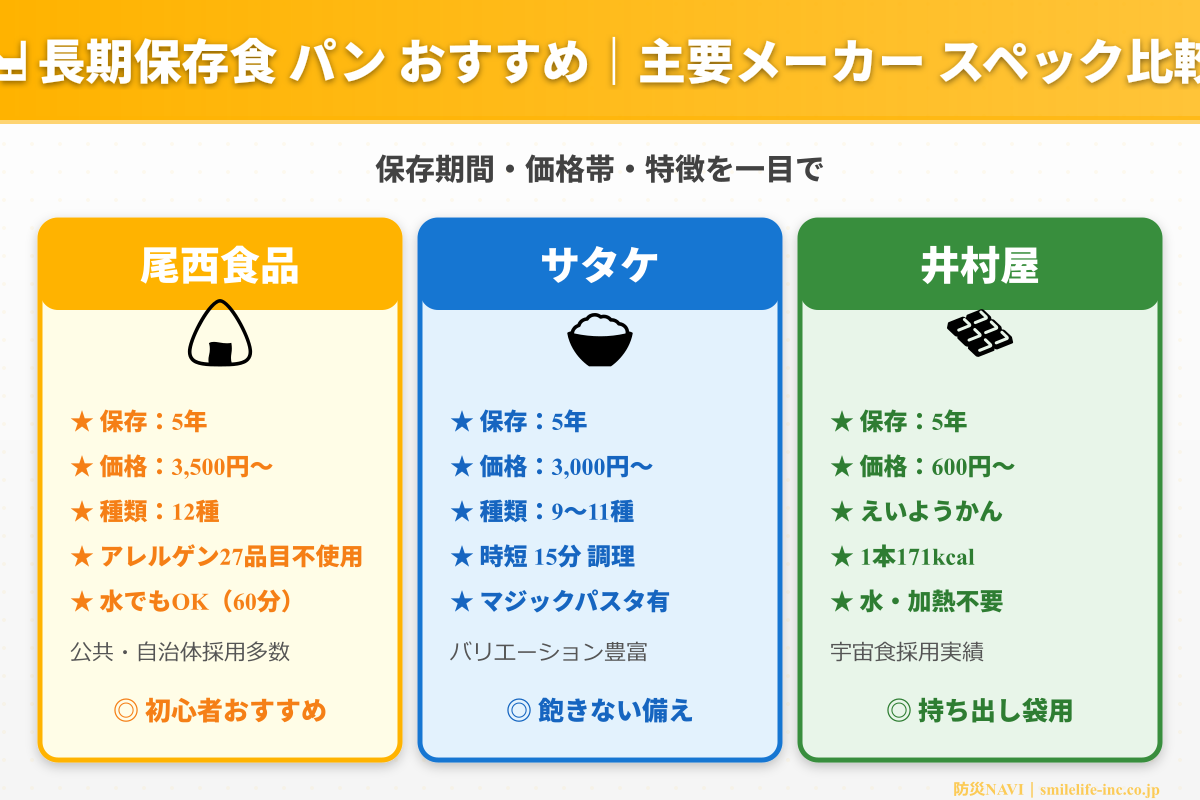 長期保存食 パン おすすめ｜主要メーカー スペック比較

保存期間・価格帯・特徴を一目で

尾西食品

★ 保存：5年
★ 価格：3,500円〜
★ 種類：12種
★ アレルゲン27品目不使用
★ 水でもOK（60分）

公共・自治体採用多数

◎ 初心者おすすめ

サタケ

★ 保存：5年
★ 価格：3,000円〜
★ 種類：9〜11種
★ 時短 15分 調理
★ マジックパスタ有

バリエーション豊富

◎ 飽きない備え

井村屋

★ 保存：5年
★ 価格：600円〜
★ えいようかん
★ 1本171kcal
★ 水・加熱不要

宇宙食採用実績

◎ 持ち出し袋用

防災NAVI｜smilelife-inc.co.jp